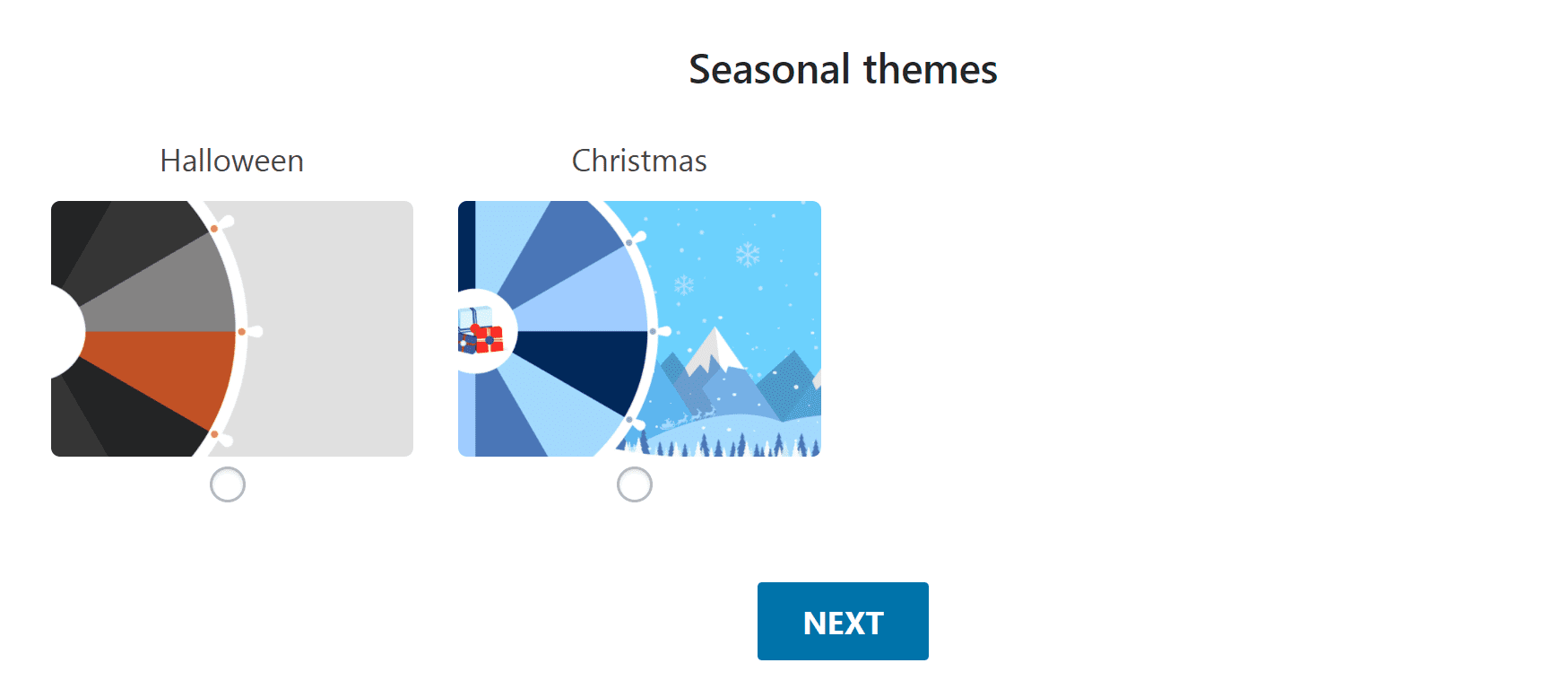 Seasonal themes

Halloween

Christmas

NEXT